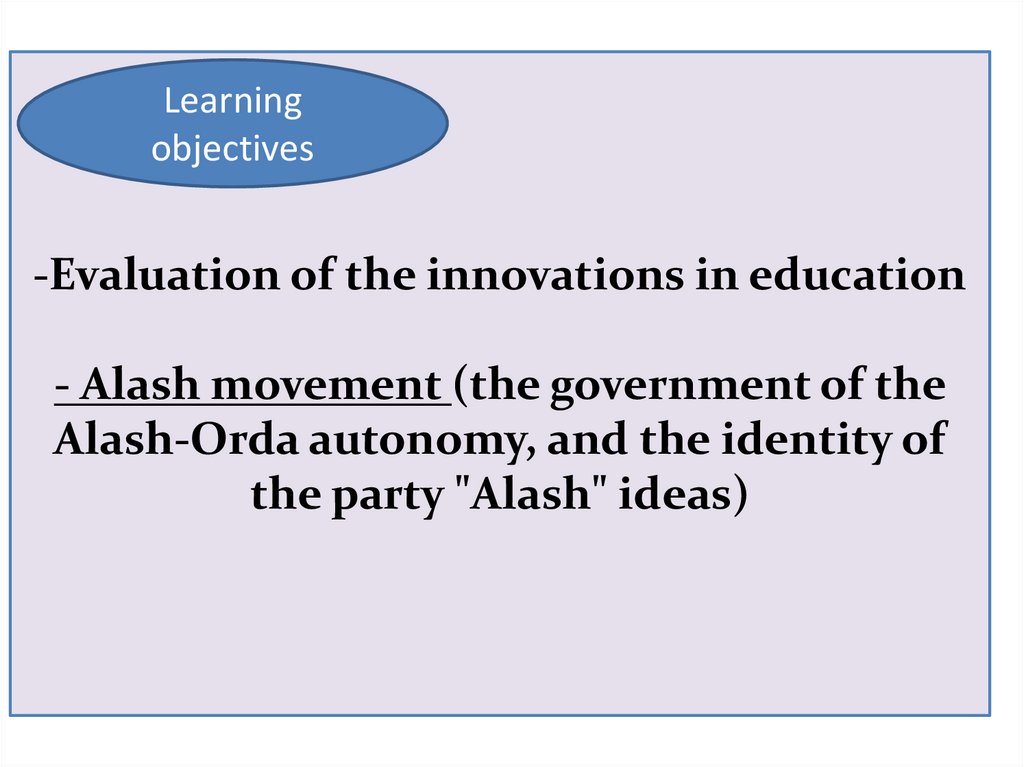 Learning objectives

-Evaluation of the innovations in education

- Alash movement (the government of the Alash-Orda autonomy, and the identity of the party "Alash" ideas)